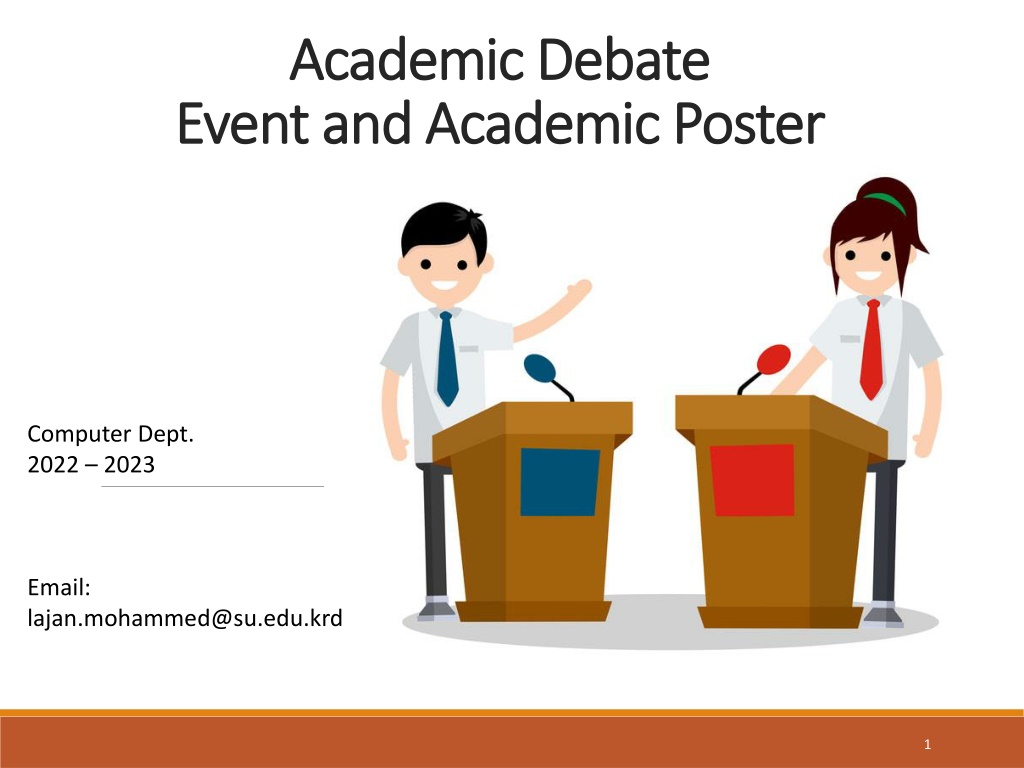 Academic Debate
Event and Academic Poster

Computer Dept.
2022 – 2023

Email:
lajan.mohammed@su.edu.krd

1